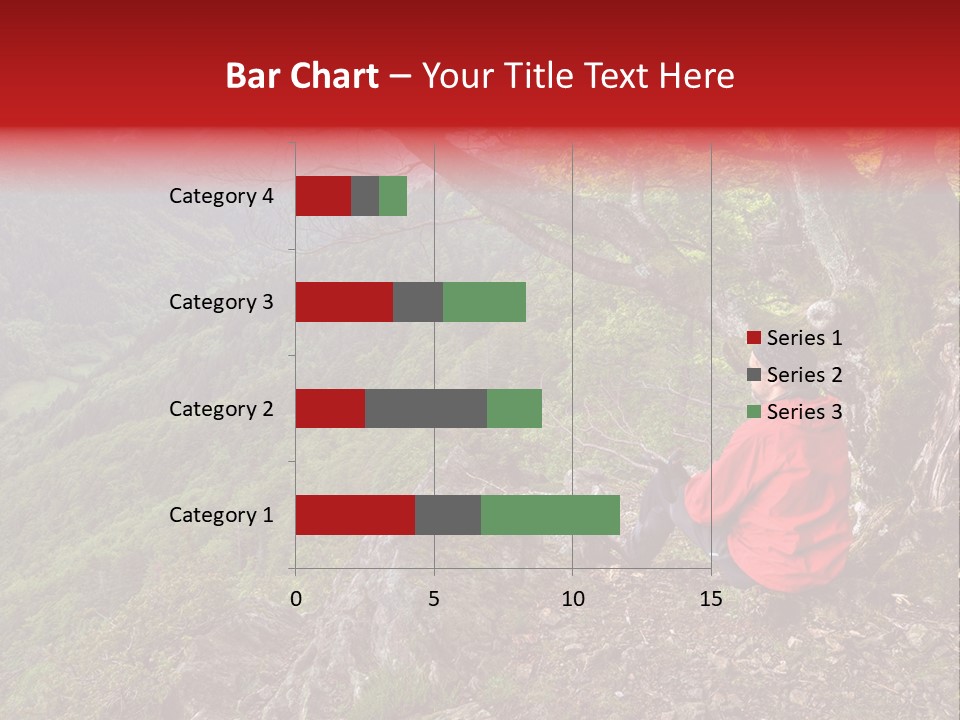 Bar Chart – Your Title Text Here

Category 4
Category 3
Category 2
Category 1

0 5 10 15

Series 1
Series 2
Series 3